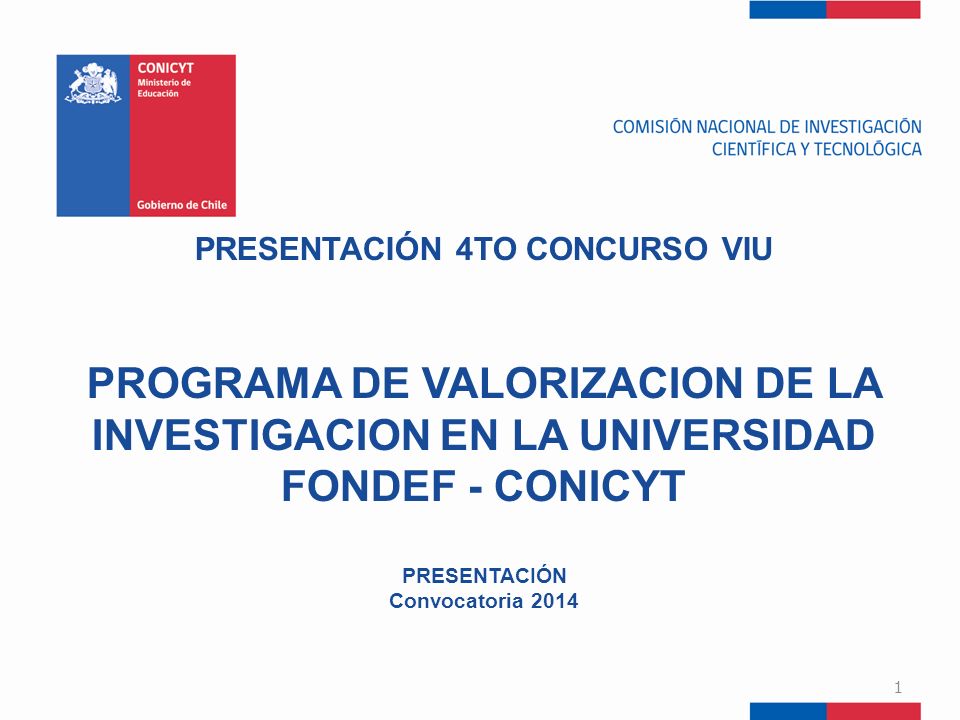 CONICYT
Ministerio de Educación

Gobierno de Chile

COMISIÓN NACIONAL DE INVESTIGACIÓN CIENTÍFICA Y TECNOLÓGICA

PRESENTACIÓN 4TO CONCURSO VIU

PROGRAMA DE VALORIZACION DE LA INVESTIGACION EN LA UNIVERSIDAD FONDEF - CONICYT

PRESENTACIÓN
Convocatoria 2014

1